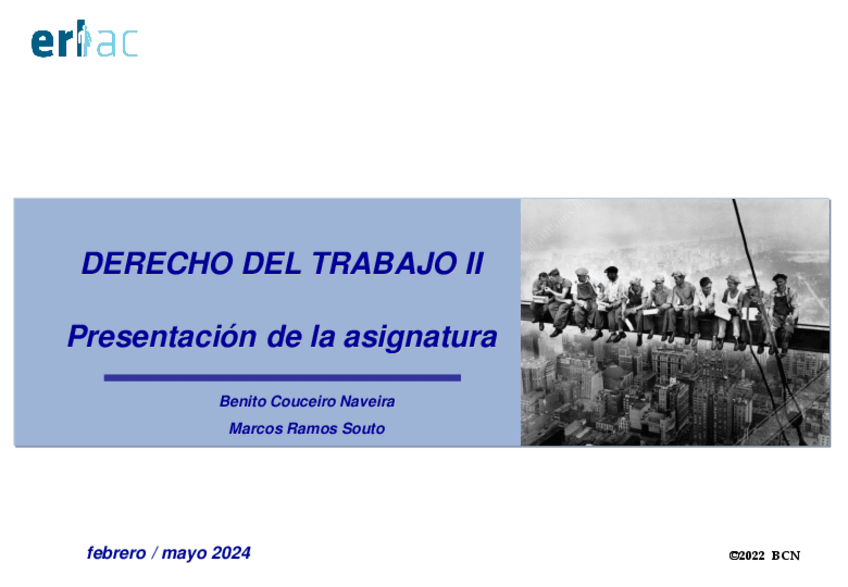 erlac

DERECHO DEL TRABAJO II

Presentación de la asignatura

Benito Couceiro Naveira

Marcos Ramos Souto

febrero / mayo 2024

©2022 BCN